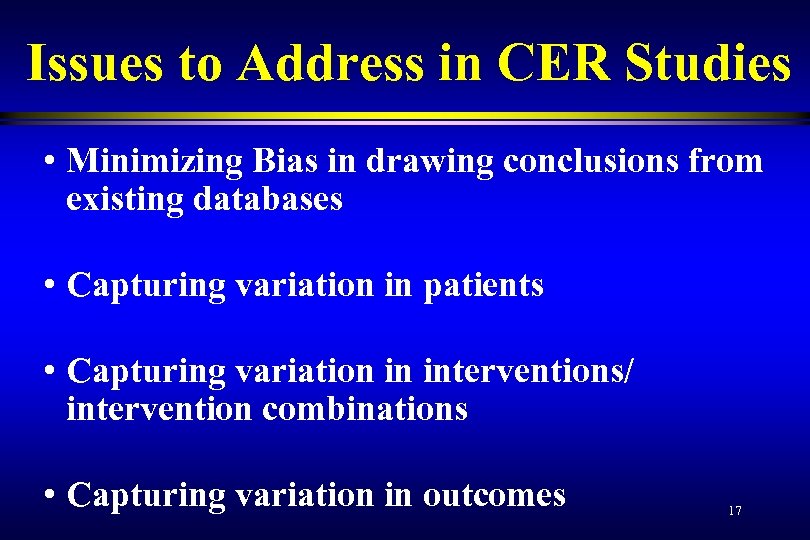 Issues to Address in CER Studies

• Minimizing Bias in drawing conclusions from existing databases

• Capturing variation in patients

• Capturing variation in interventions/ intervention combinations

• Capturing variation in outcomes

17